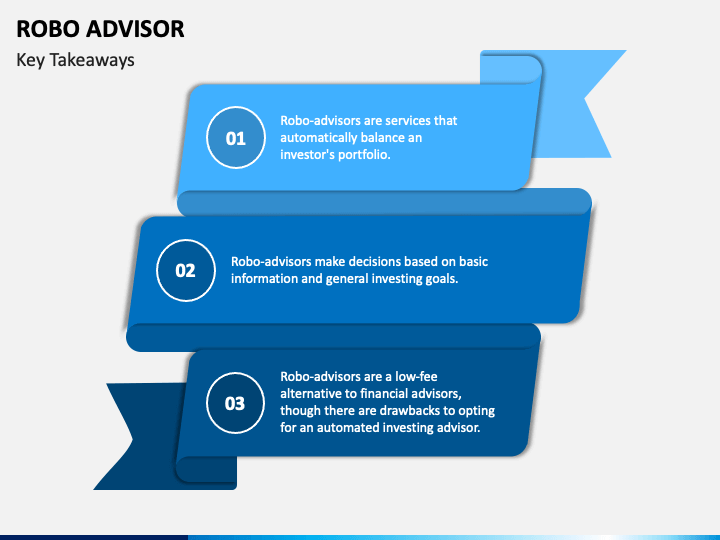 ROBO ADVISOR

Key Takeaways

01

Robo-advisors are services that automatically balance an investor's portfolio.

02

Robo-advisors make decisions based on basic information and general investing goals.

03

Robo-advisors are a low-fee alternative to financial advisors, though there are drawbacks to opting for an automated investing advisor.